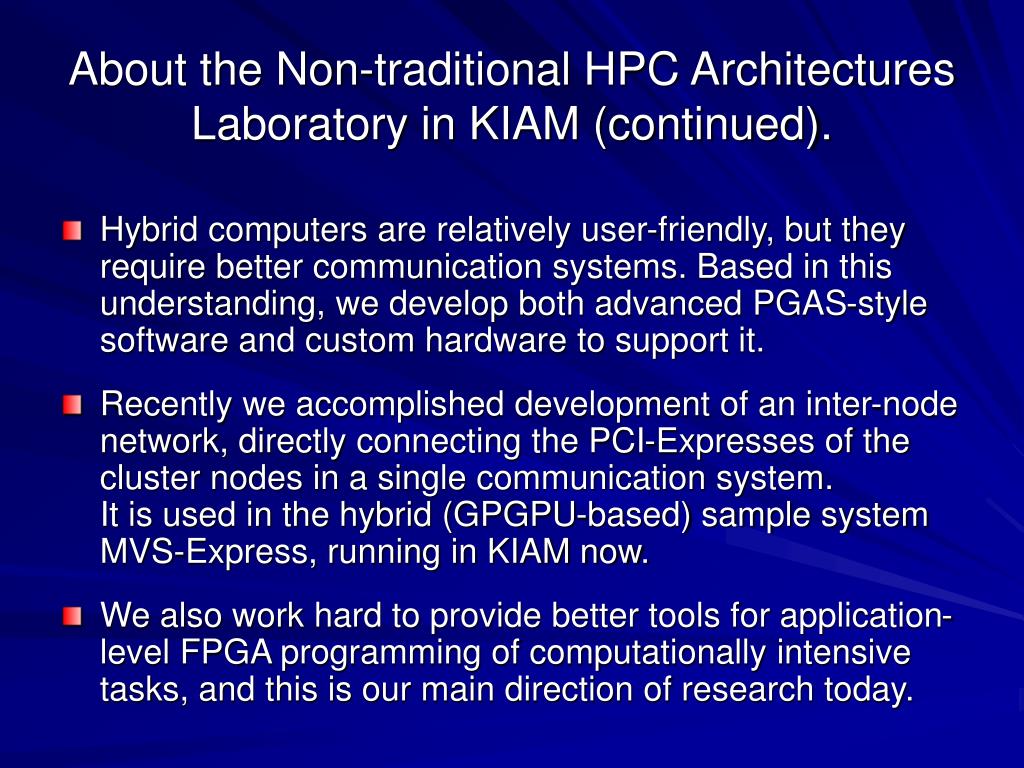 About the Non-traditional HPC Architectures Laboratory in KIAM (continued).

Hybrid computers are relatively user-friendly, but they require better communication systems. Based in this understanding, we develop both advanced PGAS-style software and custom hardware to support it.

Recently we accomplished development of an inter-node network, directly connecting the PCI-Expresses of the cluster nodes in a single communication system.
It is used in the hybrid (GPGPU-based) sample system MVS-Express, running in KIAM now.

We also work hard to provide better tools for application-level FPGA programming of computationally intensive tasks, and this is our main direction of research today.